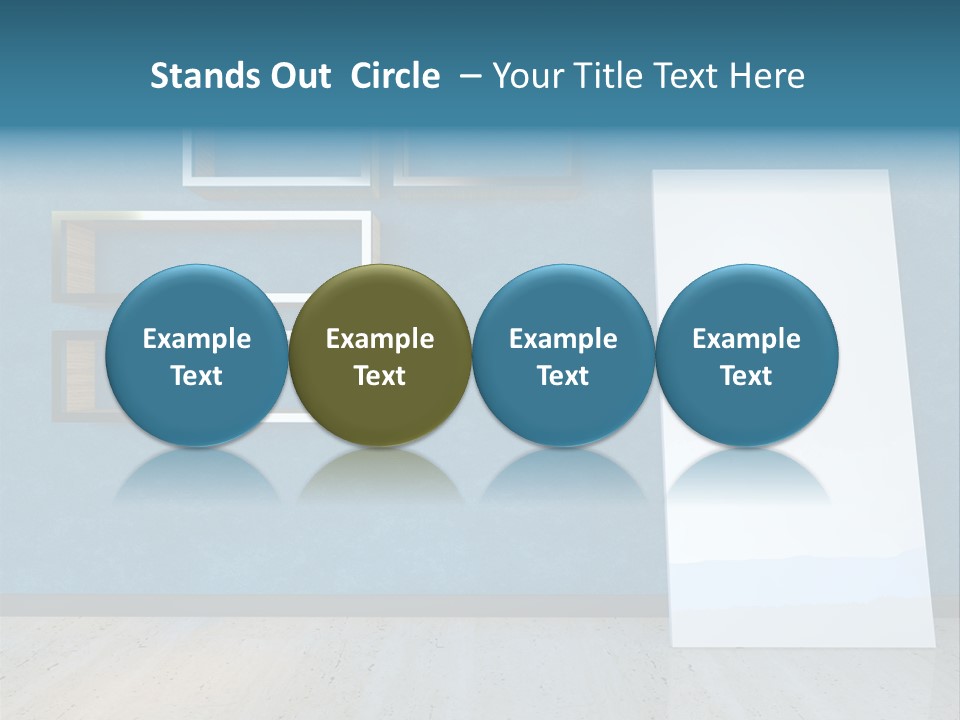 Stands Out Circle – Your Title Text Here

Example Text

Example Text

Example Text

Example Text